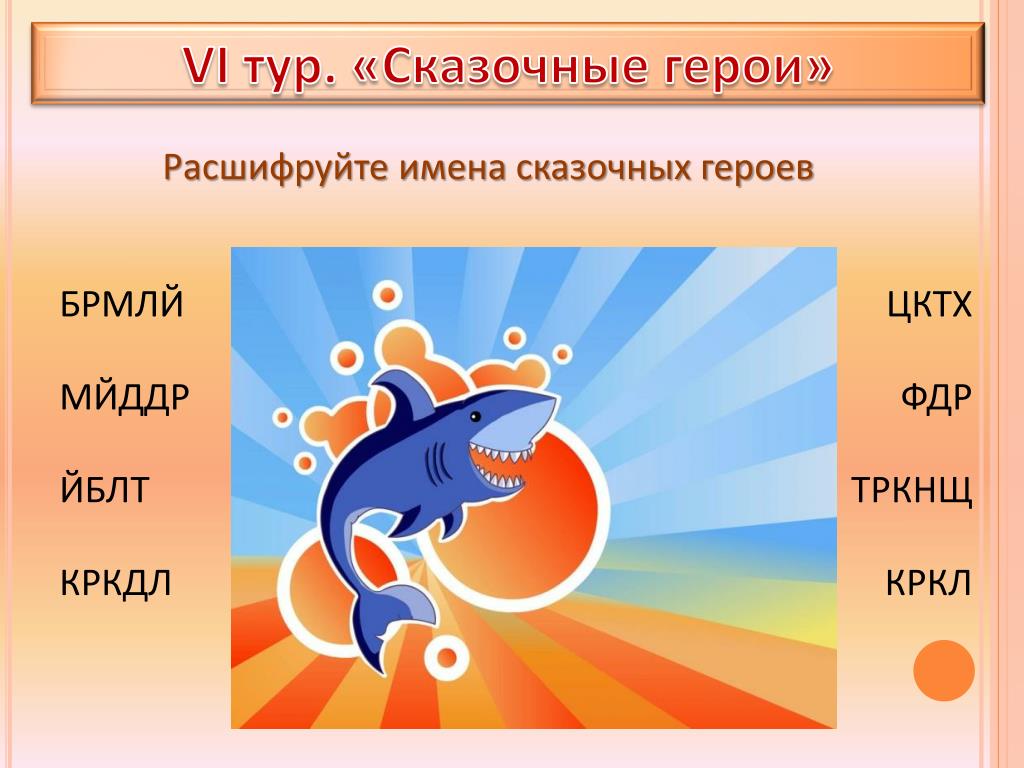 VI тур. «Сказочные герои»

Расшифруйте имена сказочных героев

БРМЛЙ

МЙДДР

ЙБЛТ

КРКДЛ

ЦКТХ

ФДР

ТРКНЩ

КРКЛ